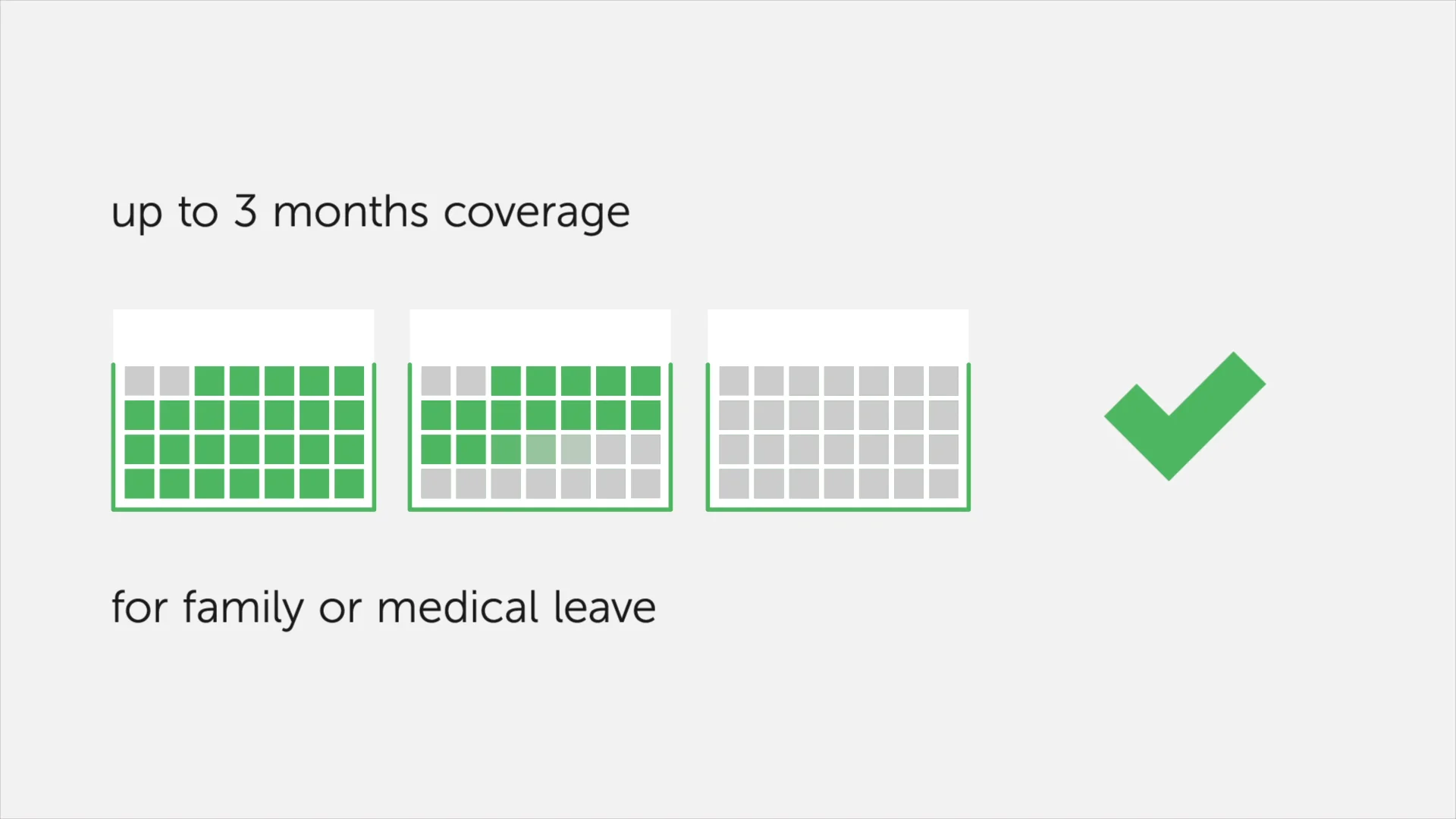 up to 3 months coverage

for family or medical leave